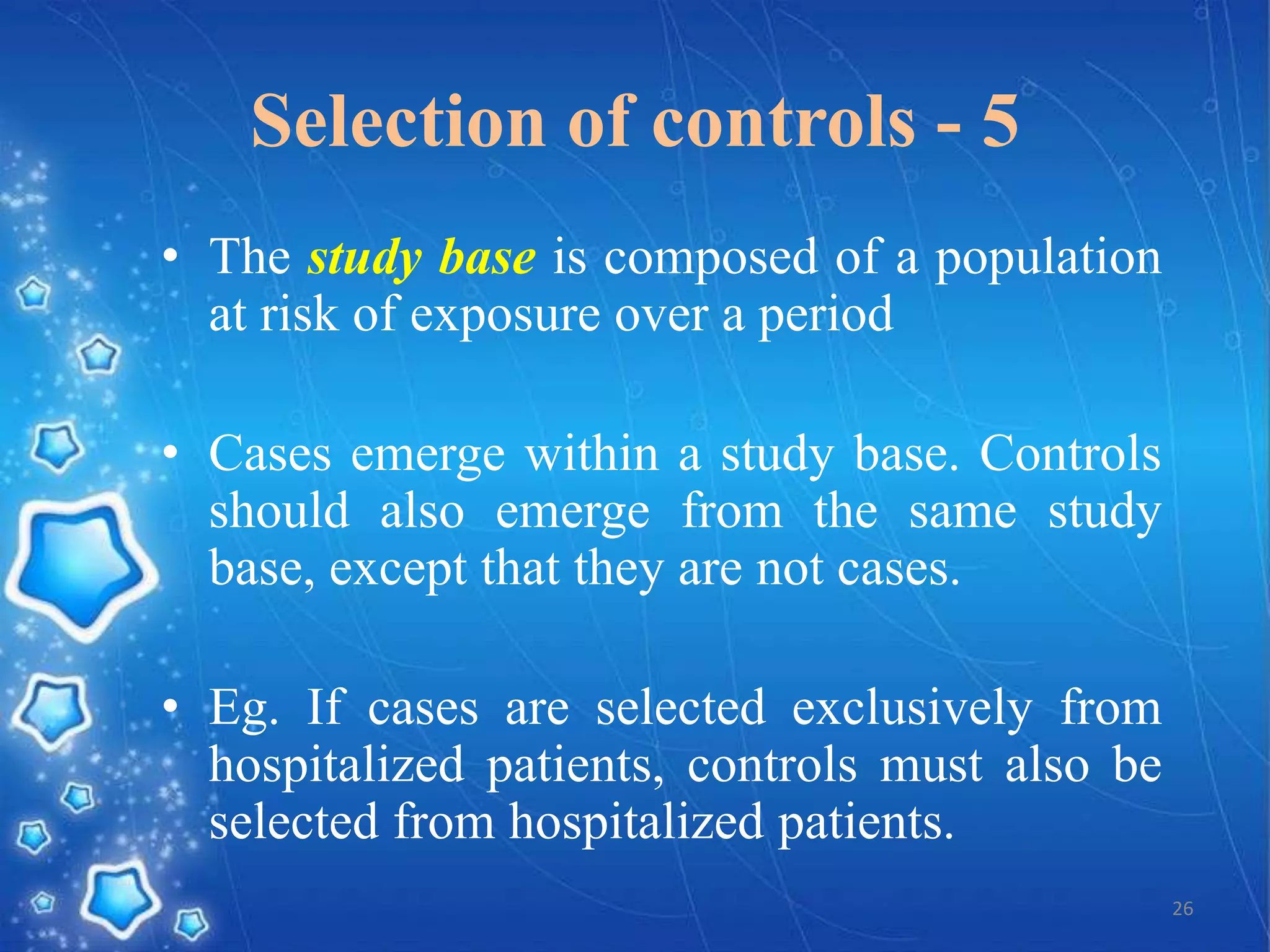 Selection of controls - 5

• The study base is composed of a population at risk of exposure over a period

• Cases emerge within a study base. Controls should also emerge from the same study base, except that they are not cases.

• Eg. If cases are selected exclusively from hospitalized patients, controls must also be selected from hospitalized patients.

26